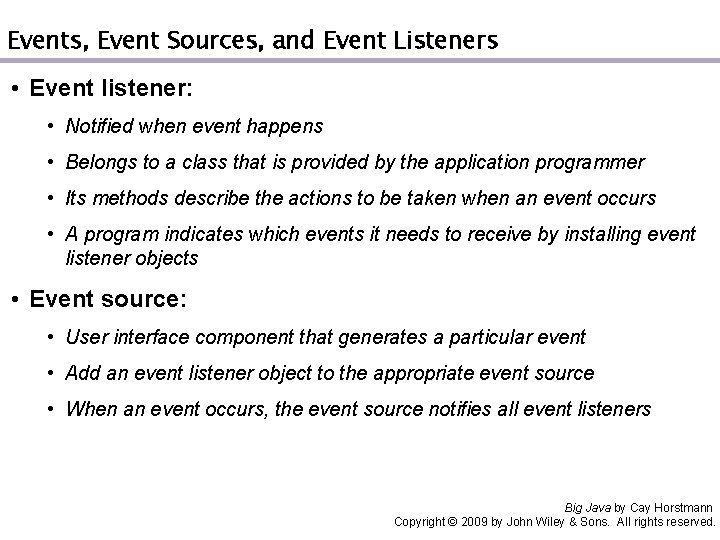 Events, Event Sources, and Event Listeners

• Event listener:

• Notified when event happens

• Belongs to a class that is provided by the application programmer

• Its methods describe the actions to be taken when an event occurs

• A program indicates which events it needs to receive by installing event listener objects

• Event source:

• User interface component that generates a particular event

• Add an event listener object to the appropriate event source

• When an event occurs, the event source notifies all event listeners

Big Java by Cay Horstmann
Copyright © 2009 by John Wiley & Sons. All rights reserved.